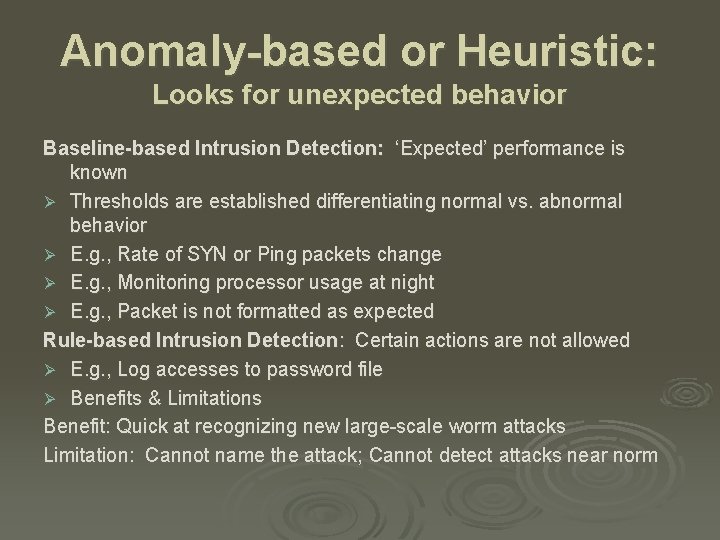 Anomaly-based or Heuristic:
Looks for unexpected behavior

Baseline-based Intrusion Detection: ‘Expected’ performance is known
➢ Thresholds are established differentiating normal vs. abnormal behavior
➢ E.g., Rate of SYN or Ping packets change
➢ E.g., Monitoring processor usage at night
➢ E.g., Packet is not formatted as expected
Rule-based Intrusion Detection: Certain actions are not allowed
➢ E.g., Log accesses to password file
➢ Benefits & Limitations
Benefit: Quick at recognizing new large-scale worm attacks
Limitation: Cannot name the attack; Cannot detect attacks near norm